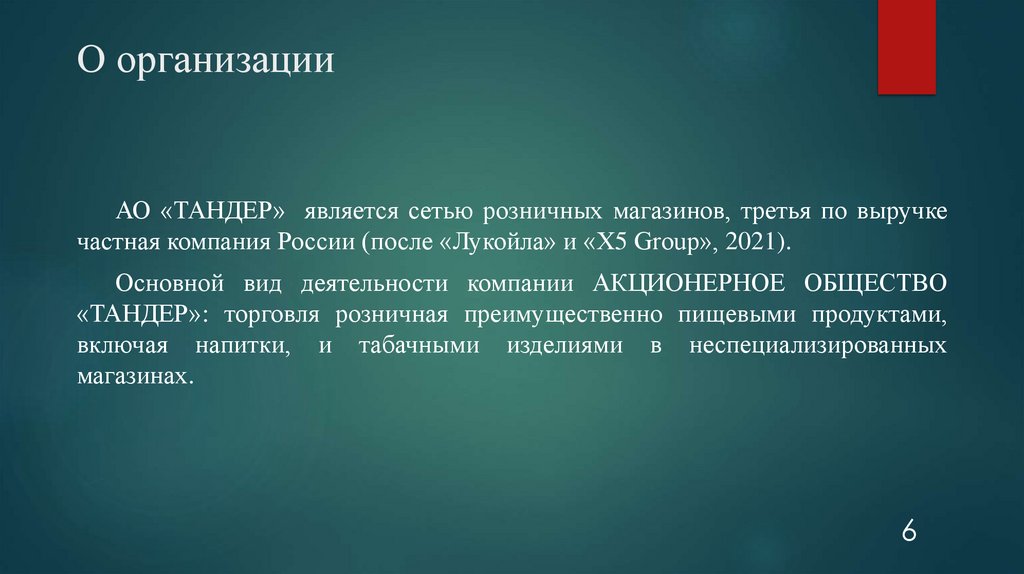 О организации

АО «ТАНДЕР» является сетью розничных магазинов, третья по выручке частная компания России (после «Лукойла» и «X5 Group», 2021).

Основной вид деятельности компании АКЦИОНЕРНОЕ ОБЩЕСТВО «ТАНДЕР»: торговля розничная преимущественно пищевыми продуктами, включая напитки, и табачными изделиями в неспециализированных магазинах.

6